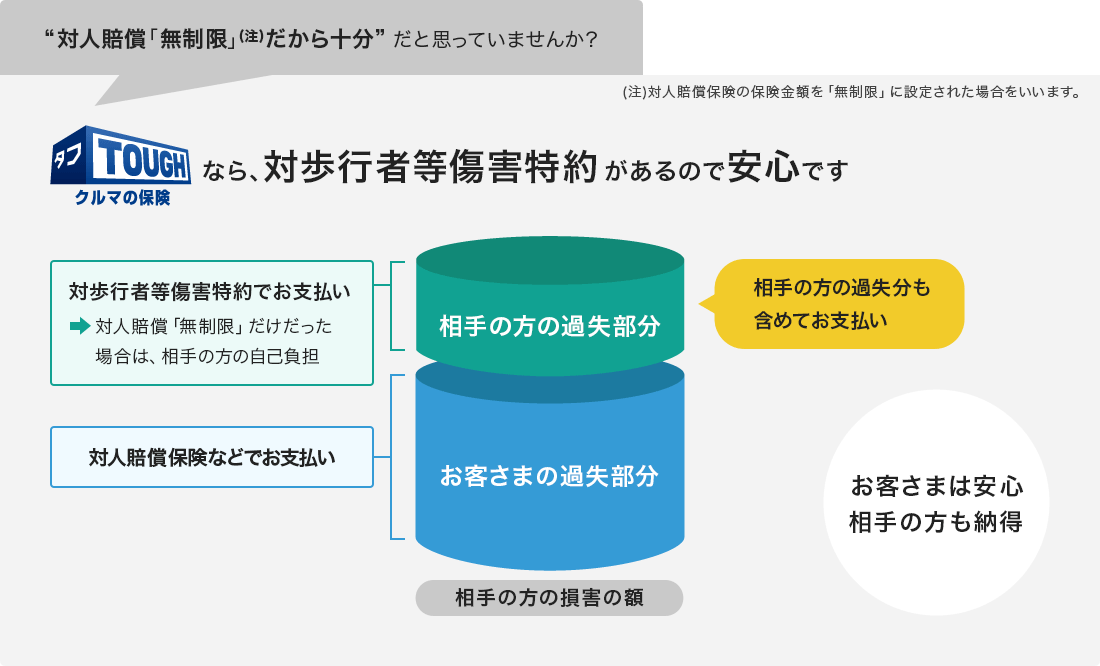 “対人賠償「無制限」(注)だから十分” だと思っていませんか?

(注)対人賠償保険の保険金額を「無制限」に設定された場合をいいます。

タフ TOUGH クルマの保険

なら、対歩行者等傷害特約があるので安心です

対歩行者等傷害特約でお支払い
対人賠償「無制限」だけだった場合は、相手の方の自己負担

対人賠償保険などでお支払い

相手の方の過失部分

お客さまの過失部分

相手の方の損害の額

相手の方の過失分も含めてお支払い

お客さまは安心
相手の方も納得